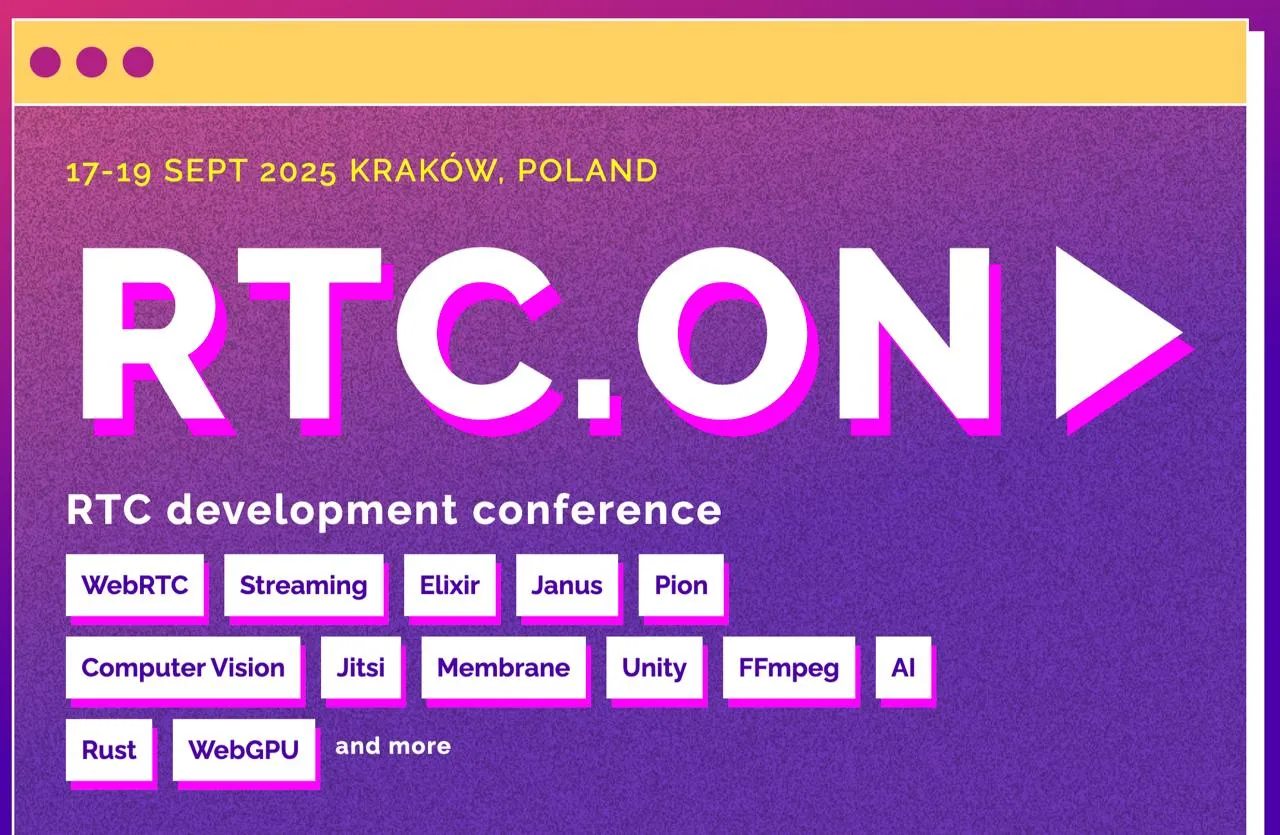 17-19 SEPT 2025 KRAKÓW, POLAND

RTC.ON

RTC development conference

WebRTC Streaming Elixir Janus Pion

Computer Vision Jitsi Membrane Unity FFmpeg AI

Rust WebGPU and more